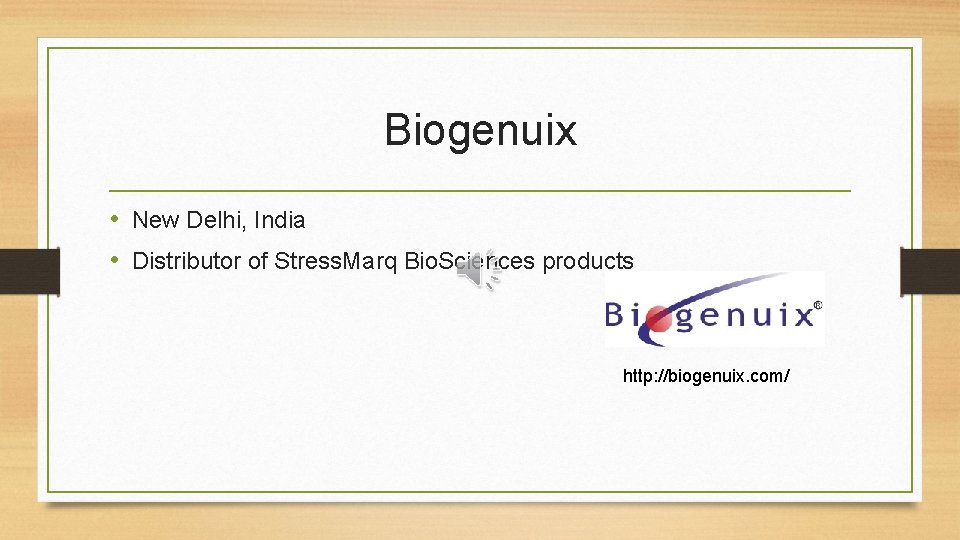 Biogenuix

• New Delhi, India
• Distributor of StressMarq BioSciences products

Biogenuix®

http://biogenuix.com/